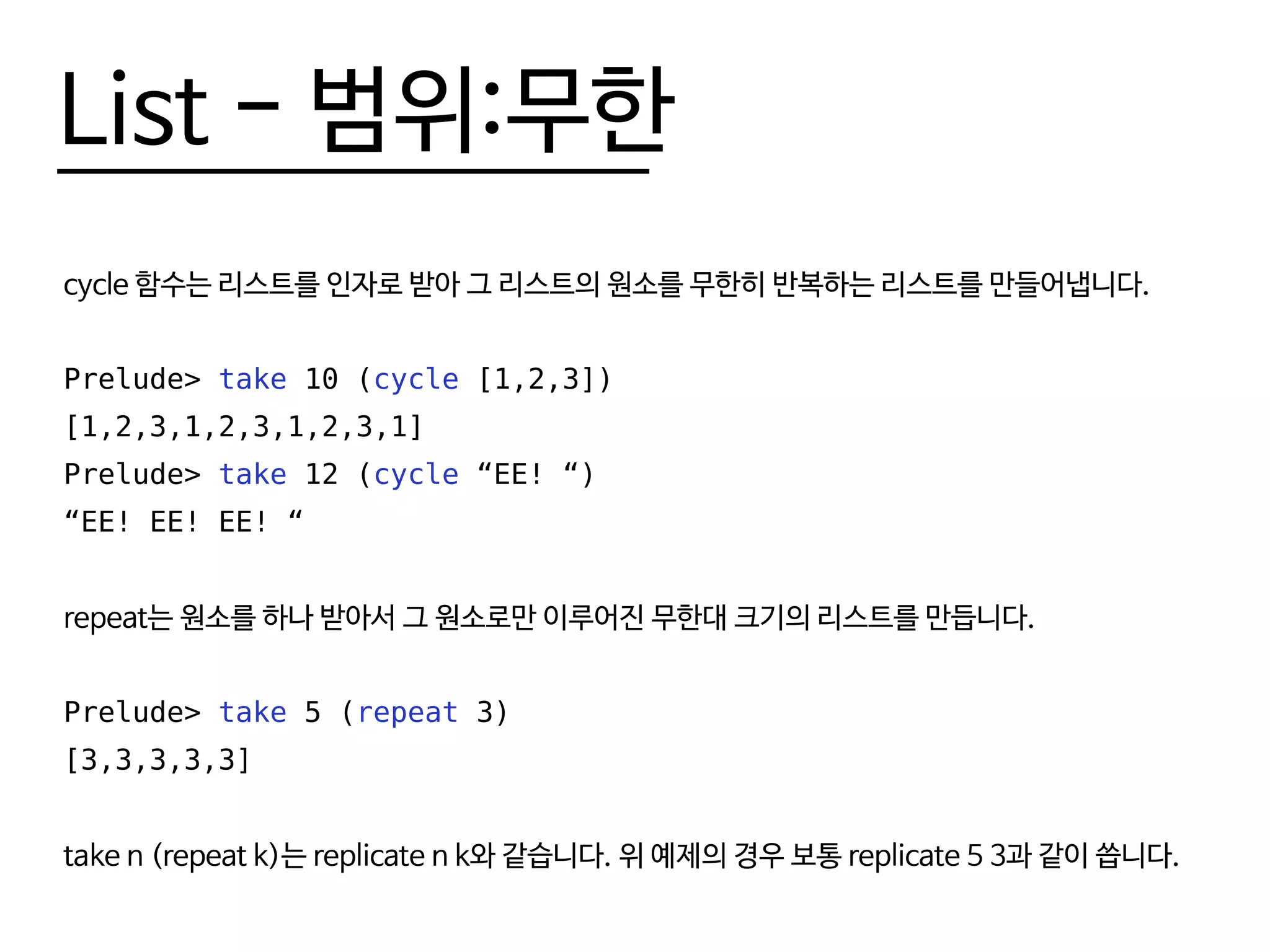 List – 범위:무한

cycle 함수는 리스트를 인자로 받아 그 리스트의 원소를 무한히 반복하는 리스트를 만들어냅니다.

Prelude> take 10 (cycle [1,2,3])
[1,2,3,1,2,3,1,2,3,1]
Prelude> take 12 (cycle “EE! “)
“EE! EE! EE! “

repeat는 원소를 하나 받아서 그 원소로만 이루어진 무한대 크기의 리스트를 만듭니다.

Prelude> take 5 (repeat 3)
[3,3,3,3,3]

take n (repeat k)는 replicate n k와 같습니다. 위 예제의 경우 보통 replicate 5 3과 같이 씁니다.